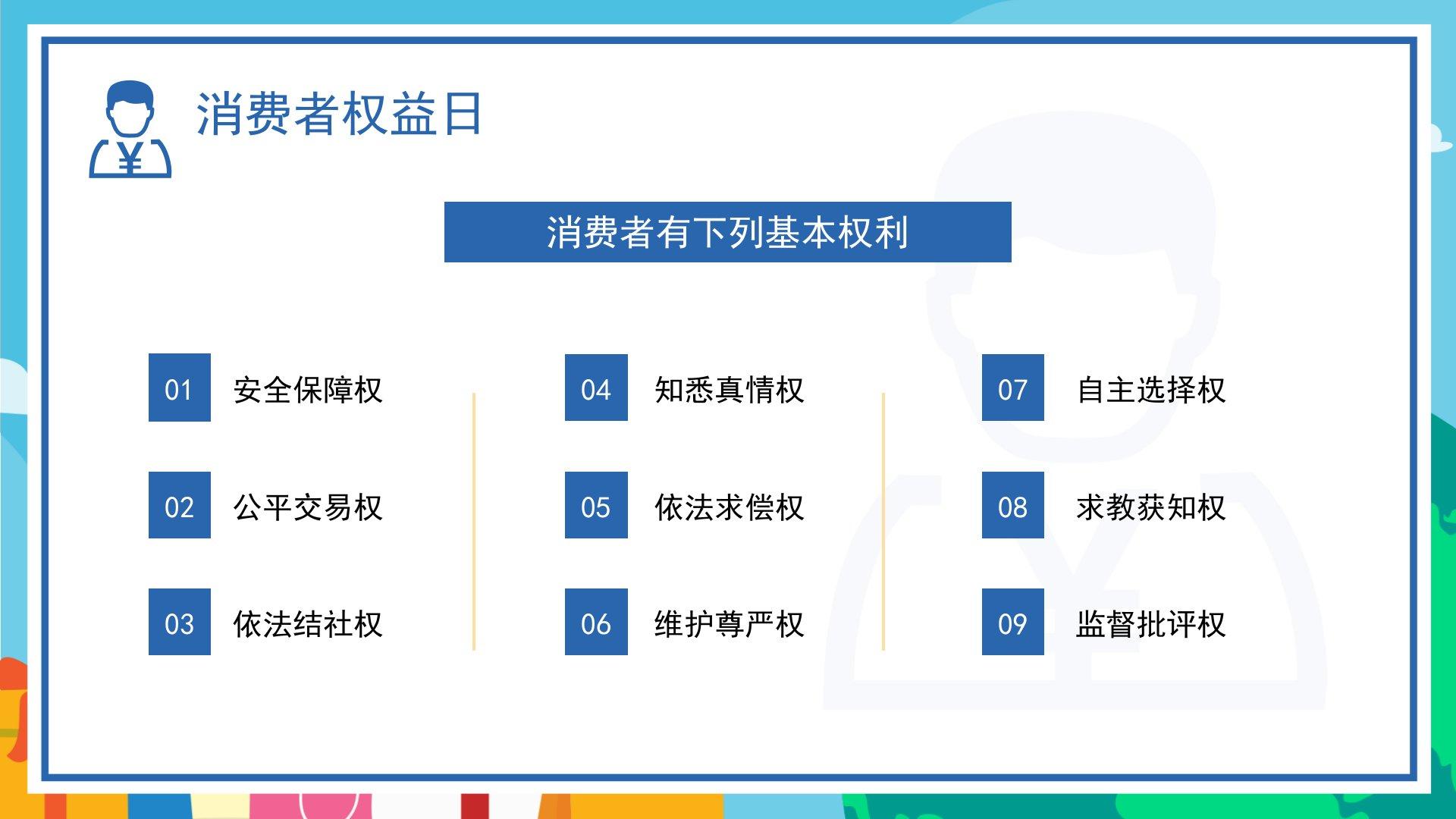 ¥

消费者权益日

消费者有下列基本权利

01 安全保障权

02 公平交易权

03 依法结社权

04 知悉真情权

05 依法求偿权

06 维护尊严权

07 自主选择权

08 求教获知权

09 监督批评权